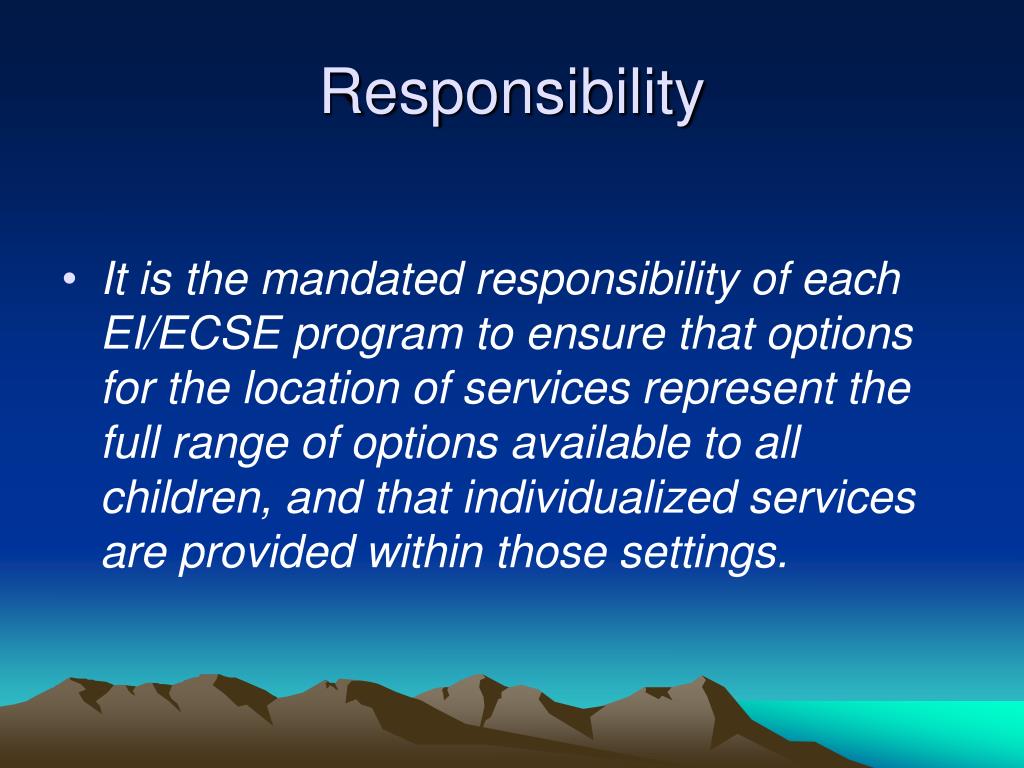 Responsibility

• It is the mandated responsibility of each EI/ECSE program to ensure that options for the location of services represent the full range of options available to all children, and that individualized services are provided within those settings.